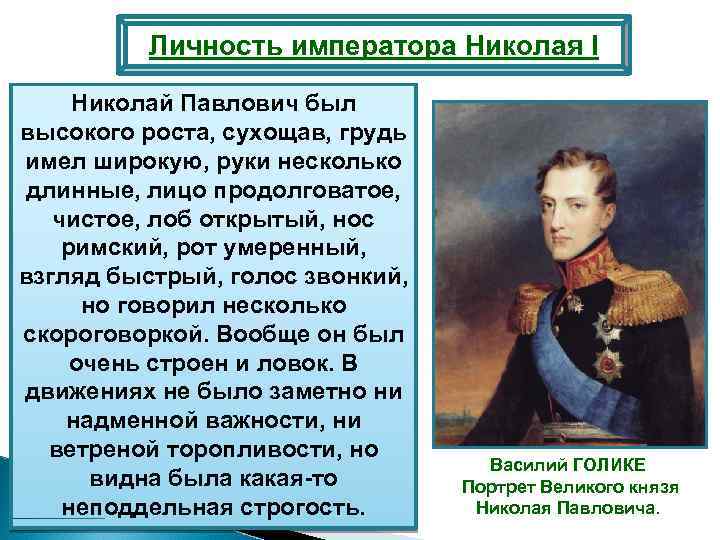 Личность императора Николая I

Николай Павлович был высокого роста, сухощав, грудь имел широкую, руки несколько длинные, лицо продолговатое, чистое, лоб открытый, нос римский, рот умеренный, взгляд быстрый, голос звонкий, но говорил несколько скороговоркой. Вообще он был очень строен и ловок. В движениях не было заметно ни надменной важности, ни ветреной торопливости, но видна была какая-то неподдельная строгость.

Василий ГОЛИКЕ
Портрет Великого князя Николая Павловича.